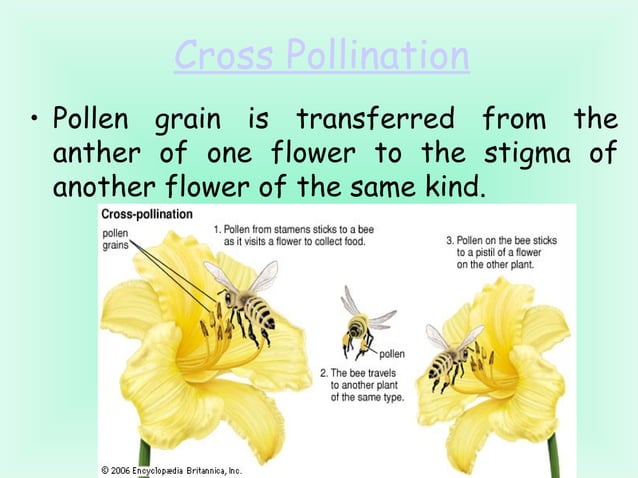 Cross Pollination

• Pollen grain is transferred from the anther of one flower to the stigma of another flower of the same kind.

Cross-pollination

pollen grains

1. Pollen from stamens sticks to a bee as it visits a flower to collect food.

pollen

2. The bee travels to another plant of the same type.

3. Pollen on the bee sticks to a pistil of a flower on the other plant.

© 2006 Encyclopædia Britannica, Inc.